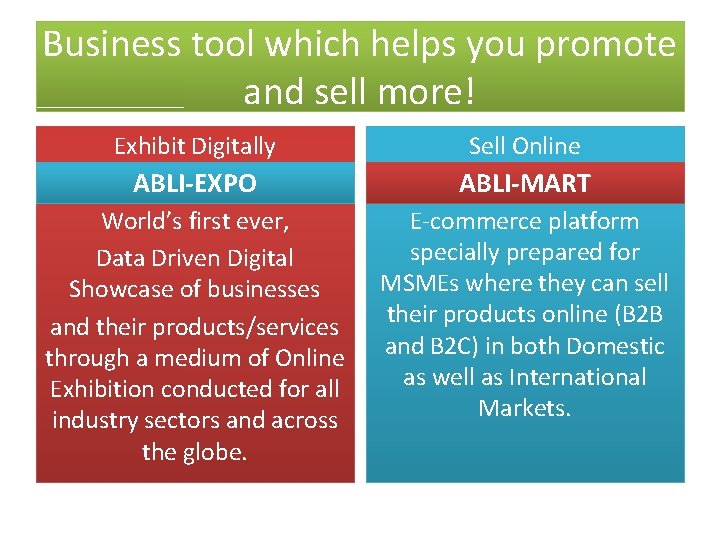 Business tool which helps you promote and sell more!

Exhibit Digitally

ABLI-EXPO

World's first ever,
Data Driven Digital Showcase of businesses
and their products/services through a medium of Online Exhibition conducted for all industry sectors and across the globe.

Sell Online

ABLI-MART

E-commerce platform specially prepared for MSMEs where they can sell their products online (B2B and B2C) in both Domestic as well as International Markets.